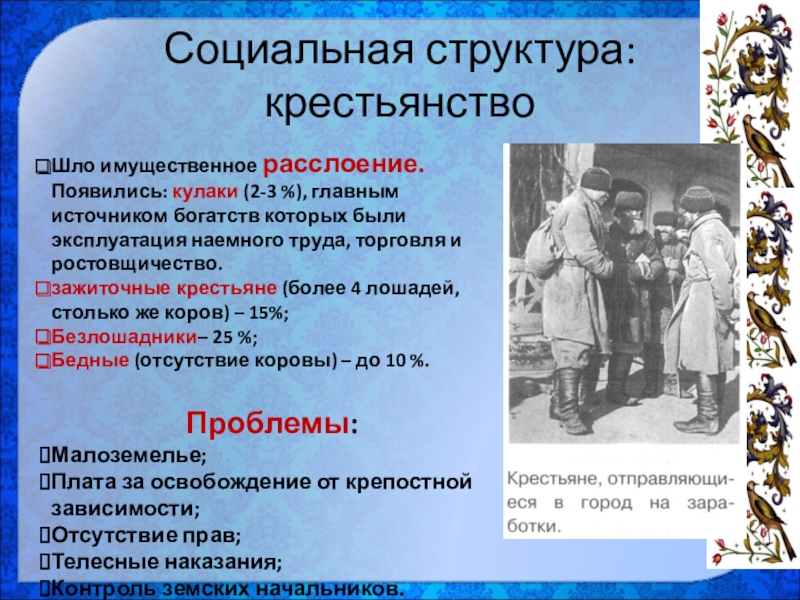 Социальная структура: крестьянство

❑Шло имущественное расслоение. Появились: кулаки (2-3 %), главным источником богатств которых были эксплуатация наемного труда, торговля и ростовщичество.
❑зажиточные крестьяне (более 4 лошадей, столько же коров) – 15%;
❑Безлошадники– 25 %;
❑Бедные (отсутствие коровы) – до 10 %.

Проблемы:
Малоземелье;
Плата за освобождение от крепостной зависимости;
Отсутствие прав;
Телесные наказания;
Контроль земских начальников.

Крестьяне, отправляющиеся в город на заработки.